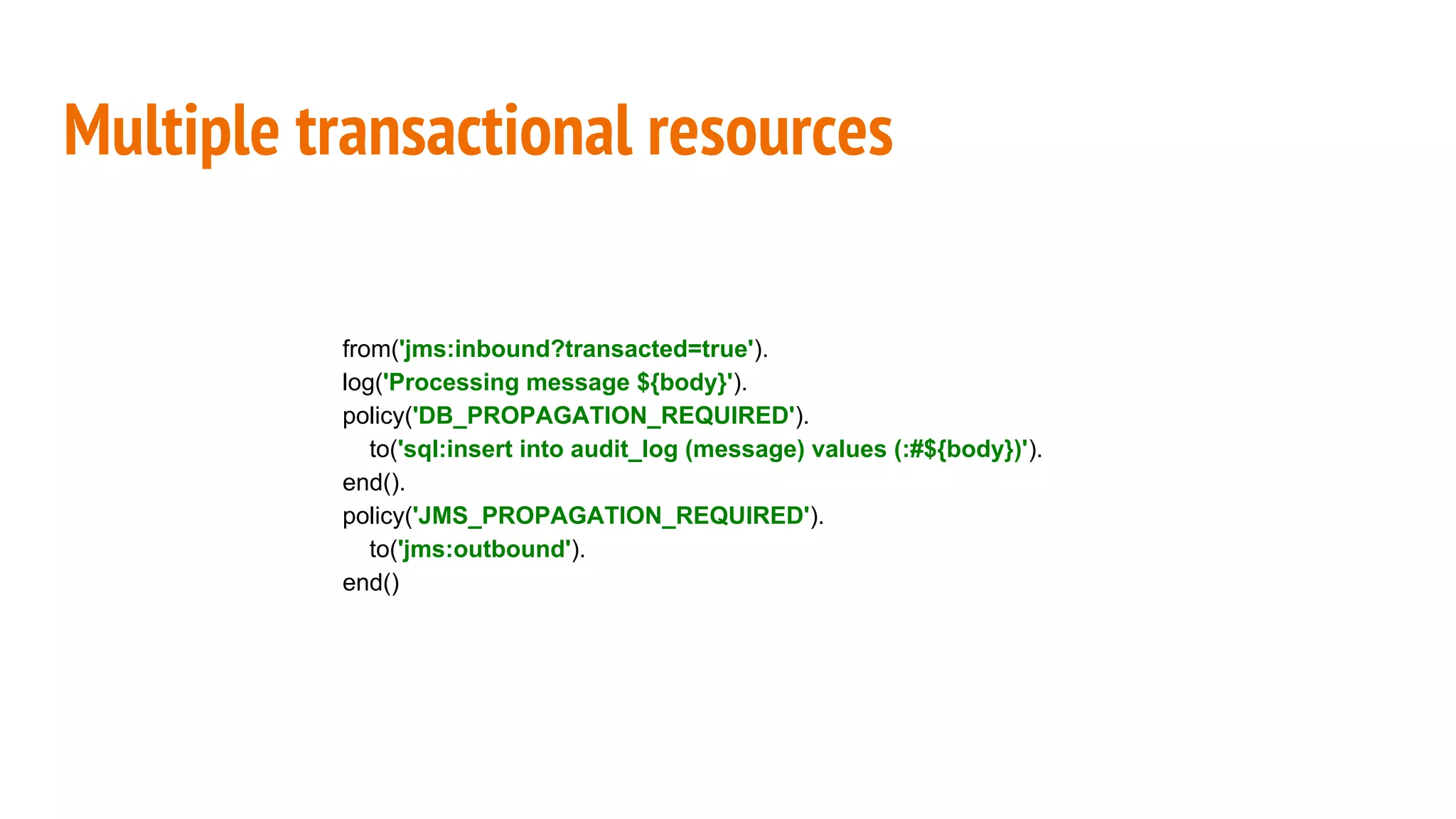 Multiple transactional resources

from('jms:inbound?transacted=true').
log('Processing message ${body}').
policy('DB_PROPAGATION_REQUIRED').
    to('sql:insert into audit_log (message) values (:#${body})').
end().
policy('JMS_PROPAGATION_REQUIRED').
    to('jms:outbound').
end()